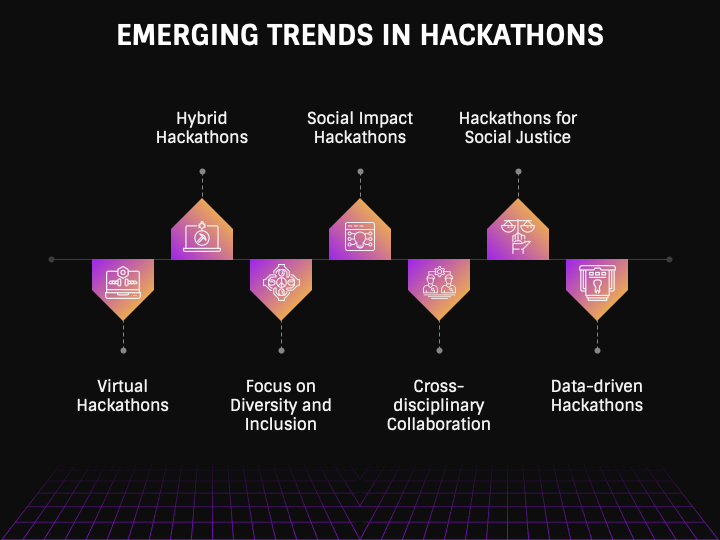 EMERGING TRENDS IN HACKATHONS

Hybrid Hackathons

Social Impact Hackathons

Hackathons for Social Justice

Virtual Hackathons

Focus on Diversity and Inclusion

Cross-disciplinary Collaboration

Data-driven Hackathons